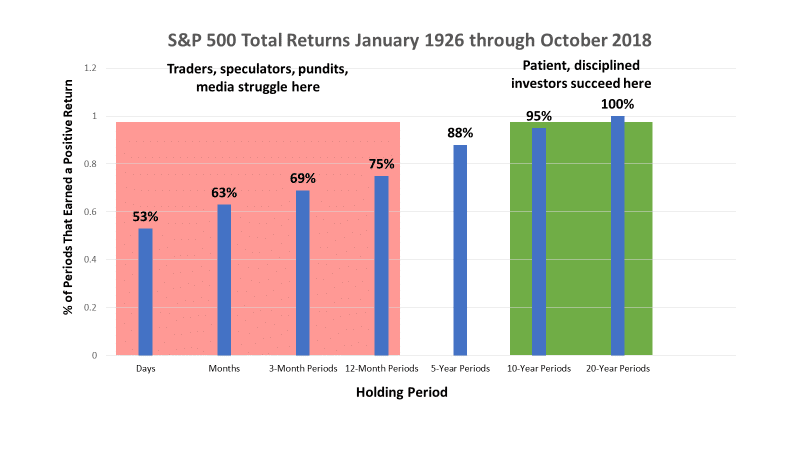 S&P 500 Total Returns January 1926 through October 2018

Traders, speculators, pundits, media struggle here

Patient, disciplined investors succeed here

% of Periods That Earned a Positive Return

1.2
1
0.8
0.6
0.4
0.2
0

53%
63%
69%
75%
88%
95%
100%

Days
Months
3-Month Periods
12-Month Periods
5-Year Periods
10-Year Periods
20-Year Periods

Holding Period